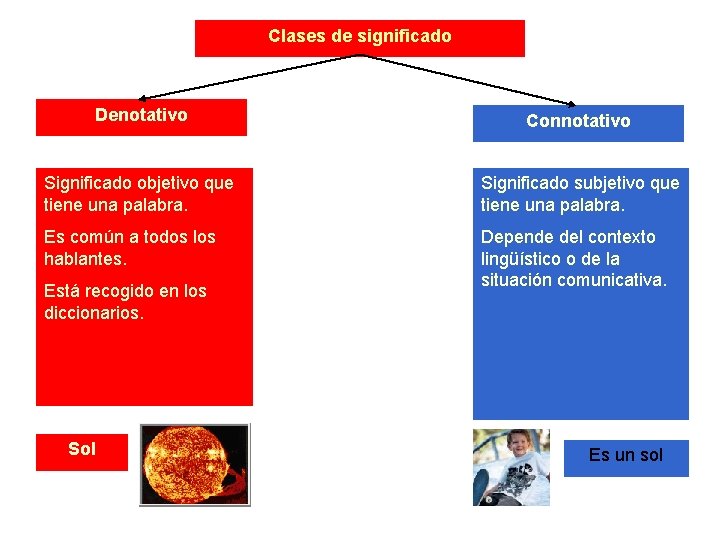 Clases de significado

Denotativo

Significado objetivo que tiene una palabra.

Es común a todos los hablantes.

Está recogido en los diccionarios.

Sol

Connotativo

Significado subjetivo que tiene una palabra.

Depende del contexto lingüístico o de la situación comunicativa.

Es un sol